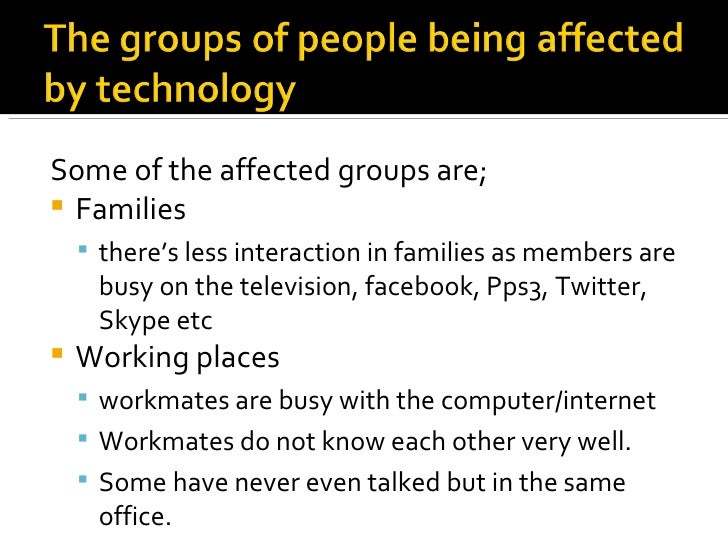 The groups of people being affected by technology

Some of the affected groups are;

- Families
  - there's less interaction in families as members are busy on the television, facebook, Pps3, Twitter, Skype etc
- Working places
  - workmates are busy with the computer/internet
  - Workmates do not know each other very well.
  - Some have never even talked but in the same office.